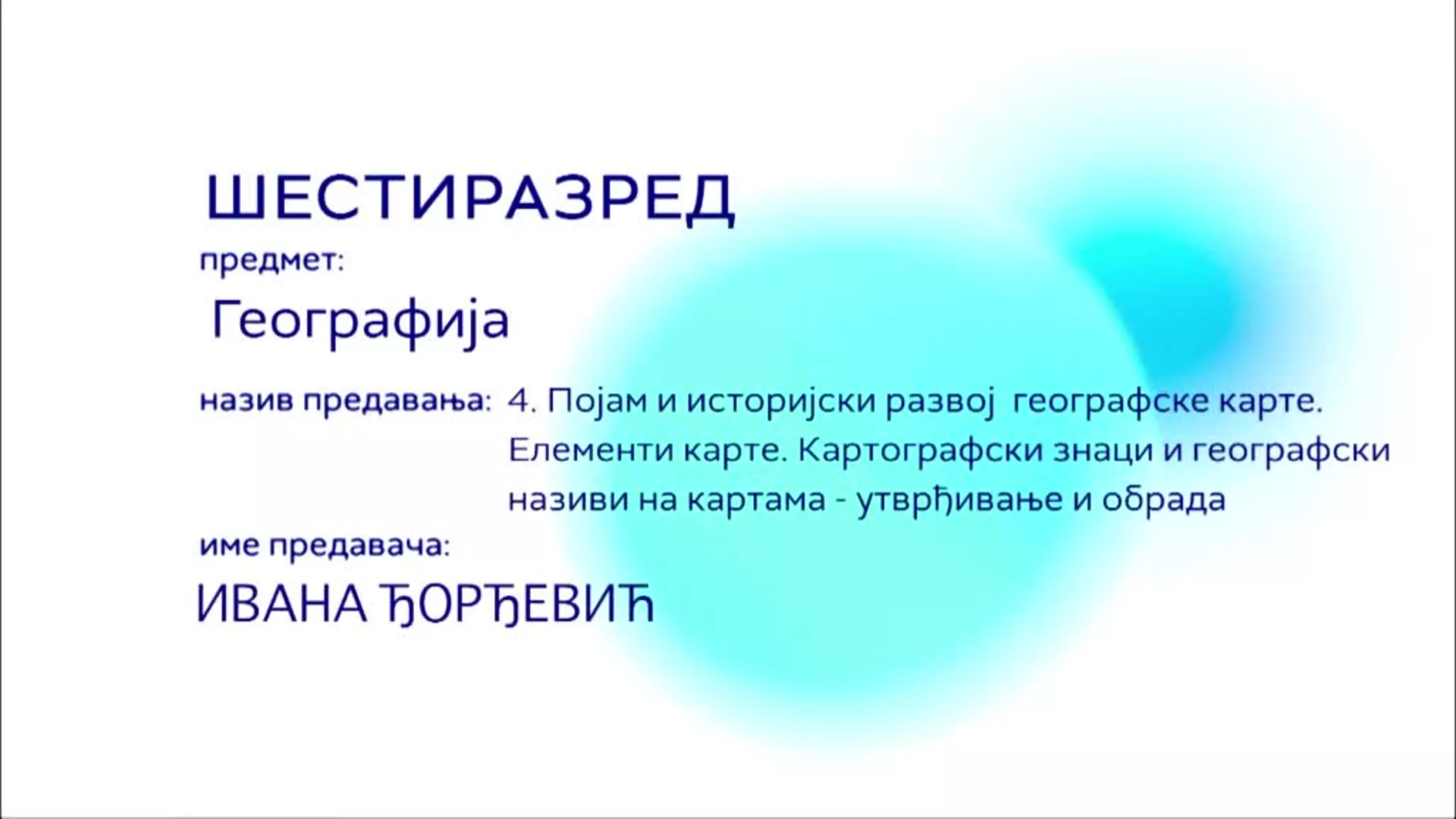 ШЕСТИРАЗРЕД

предмет:

Географија

назив предавања: 4. Појам и историјски развој географске карте. Елементи карте. Картографски знаци и географски називи на картама - утврђивање и обрада

име предавача:

ИВАНА ЂОРЂЕВИЋ